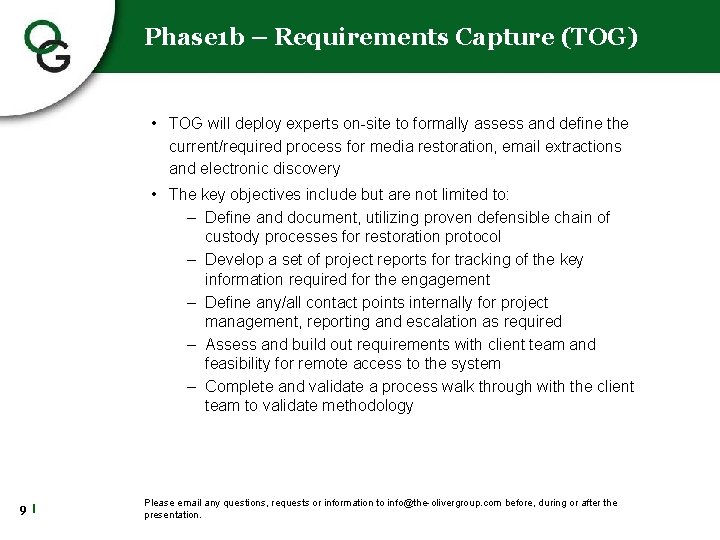 OG

Phase1b – Requirements Capture (TOG)

• TOG will deploy experts on-site to formally assess and define the current/required process for media restoration, email extractions and electronic discovery

• The key objectives include but are not limited to:
– Define and document, utilizing proven defensible chain of custody processes for restoration protocol
– Develop a set of project reports for tracking of the key information required for the engagement
– Define any/all contact points internally for project management, reporting and escalation as required
– Assess and build out requirements with client team and feasibility for remote access to the system
– Complete and validate a process walk through with the client team to validate methodology

9 |

Please email any questions, requests or information to info@the-olivergroup.com before, during or after the presentation.